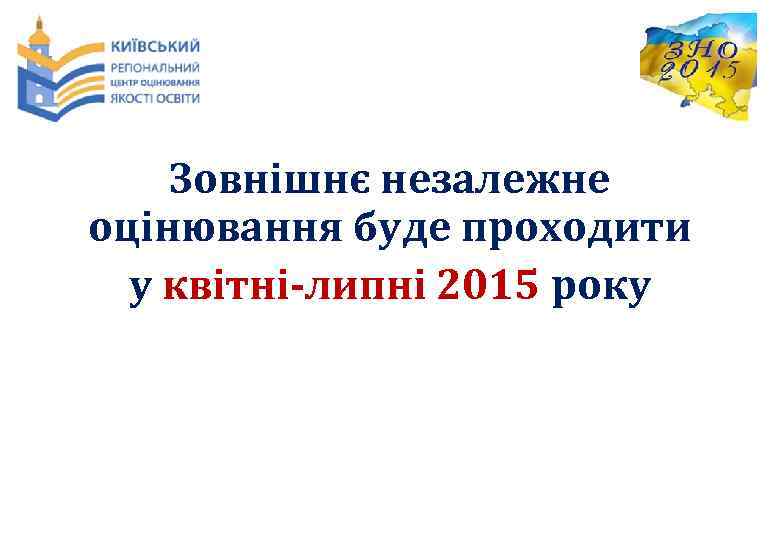 КИЇВСЬКИЙ
РЕГІОНАЛЬНИЙ
ЦЕНТР ОЦІНЮВАННЯ
ЯКОСТІ ОСВІТИ

ЗНО
2015

Зовнішнє незалежне оцінювання буде проходити у квітні-липні 2015 року